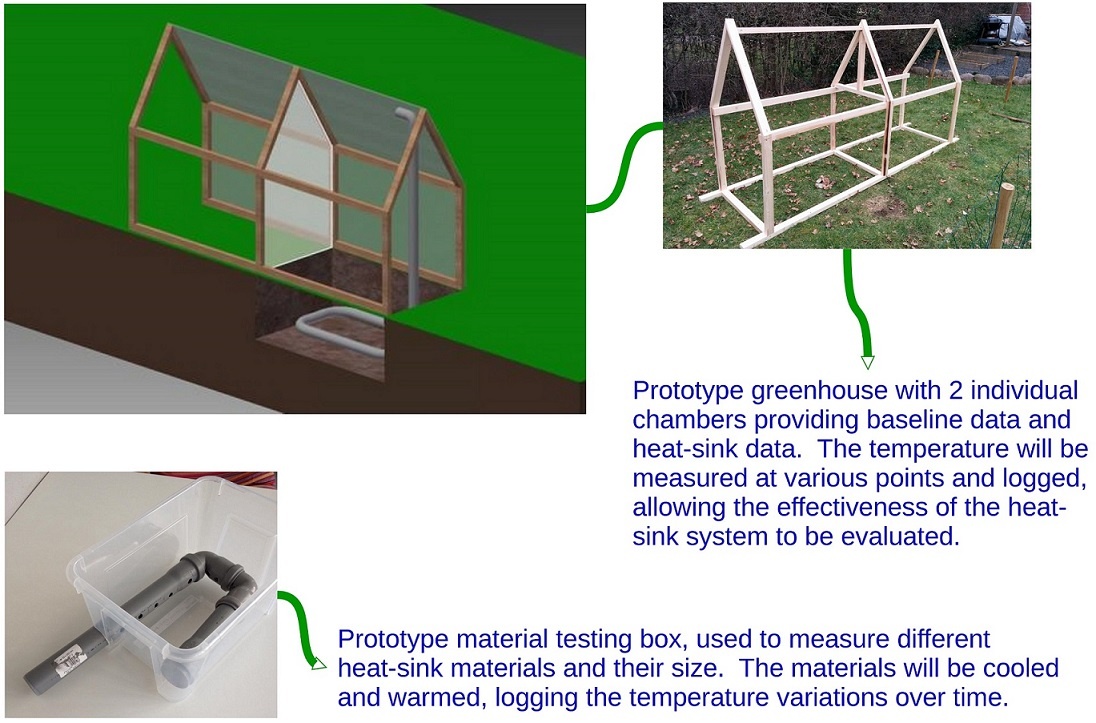 Prototype greenhouse with 2 individual chambers providing baseline data and heat-sink data. The temperature will be measured at various points and logged, allowing the effectiveness of the heat-sink system to be evaluated.

Prototype material testing box, used to measure different heat-sink materials and their size. The materials will be cooled and warmed, logging the temperature variations over time.